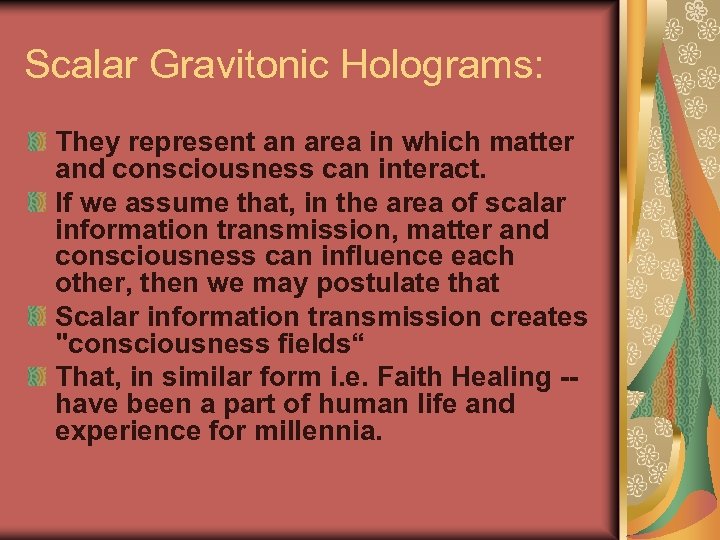 Scalar Gravitonic Holograms:

They represent an area in which matter and consciousness can interact.

If we assume that, in the area of scalar information transmission, matter and consciousness can influence each other, then we may postulate that

Scalar information transmission creates "consciousness fields“

That, in similar form i.e. Faith Healing -- have been a part of human life and experience for millennia.